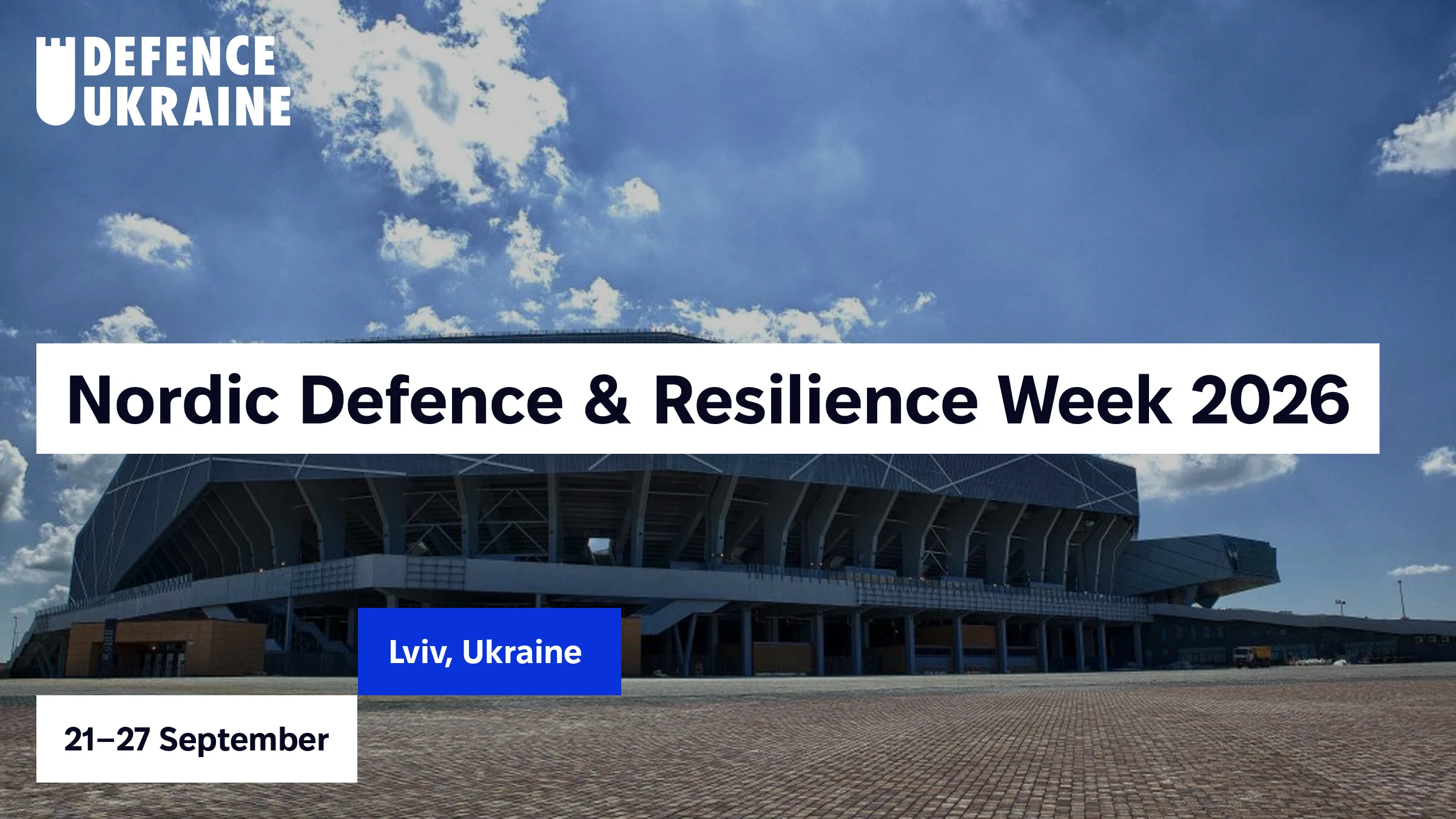 DEFENCE UKRAINE

Nordic Defence & Resilience Week 2026

Lviv, Ukraine

21–27 September